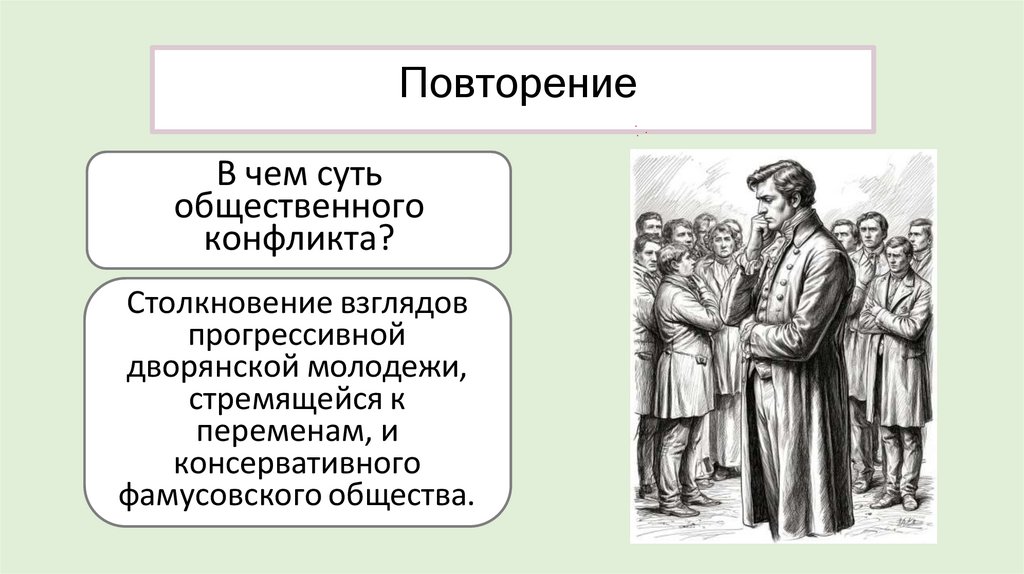 Повторение

В чем суть общественного конфликта?

Столкновение взглядов прогрессивной дворянской молодежи, стремящейся к переменам, и консервативного фамусовского общества.